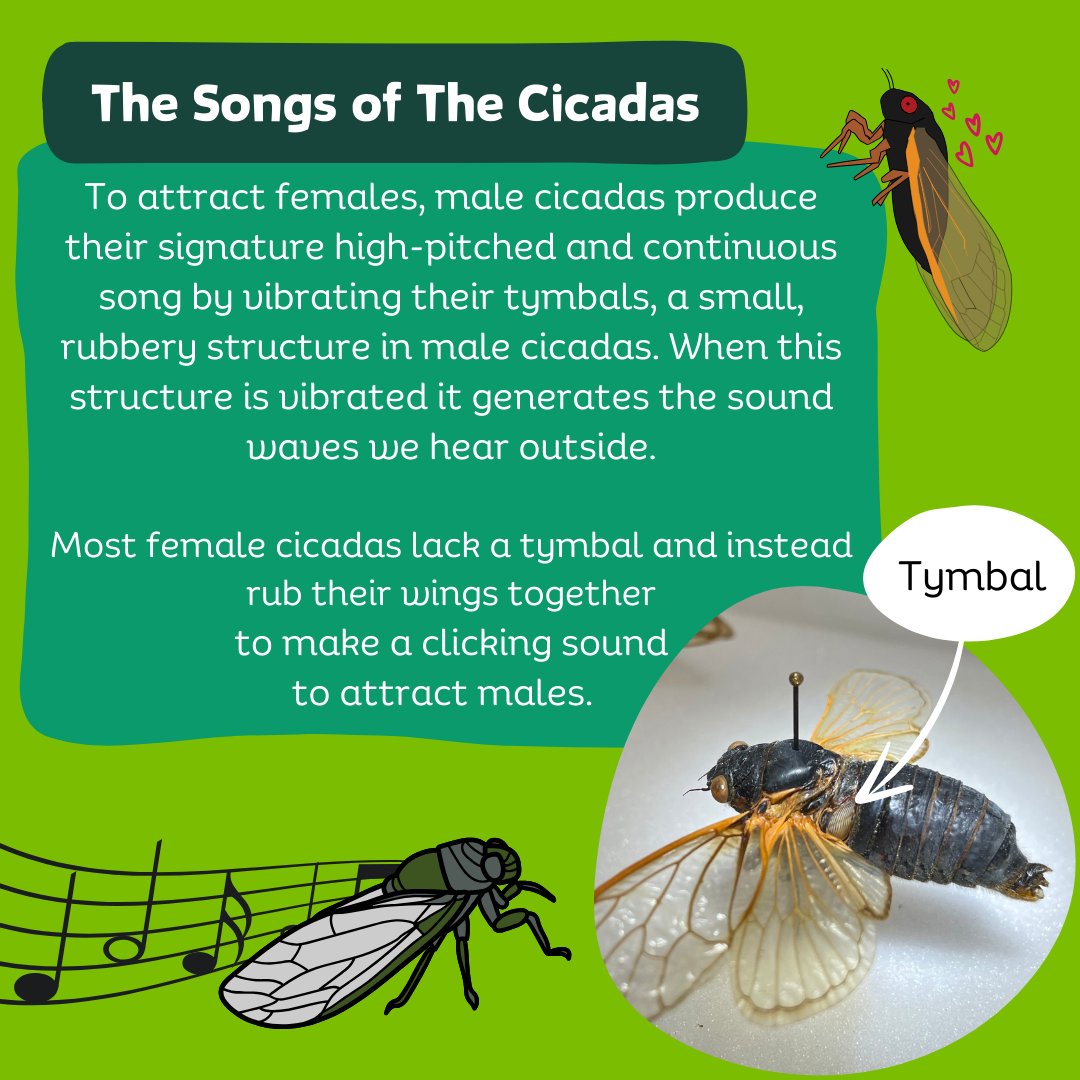 The Songs of The Cicadas

To attract females, male cicadas produce their signature high-pitched and continuous song by vibrating their tymbals, a small, rubbery structure in male cicadas. When this structure is vibrated it generates the sound waves we hear outside.

Most female cicadas lack a tymbal and instead rub their wings together to make a clicking sound to attract males.

Tymbal